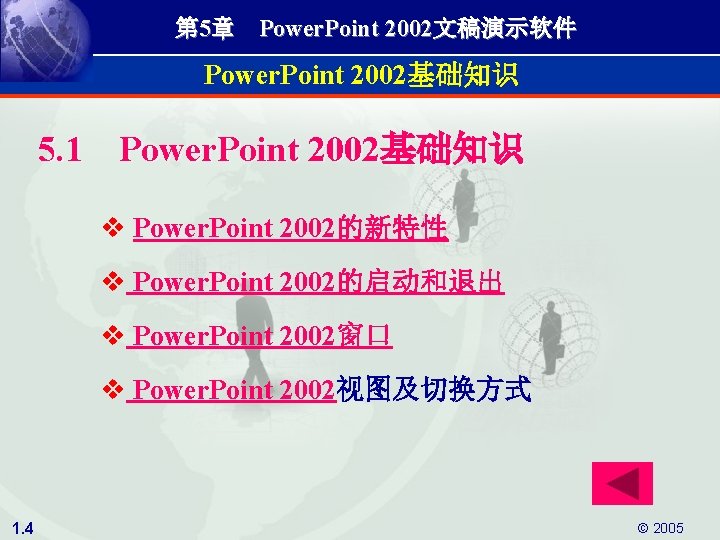 第5章 PowerPoint 2002文稿演示软件

PowerPoint 2002基础知识

5.1 PowerPoint 2002基础知识

❖ PowerPoint 2002的新特性

❖ PowerPoint 2002的启动和退出

❖ PowerPoint 2002窗口

❖ PowerPoint 2002视图及切换方式

1.4

© 2005